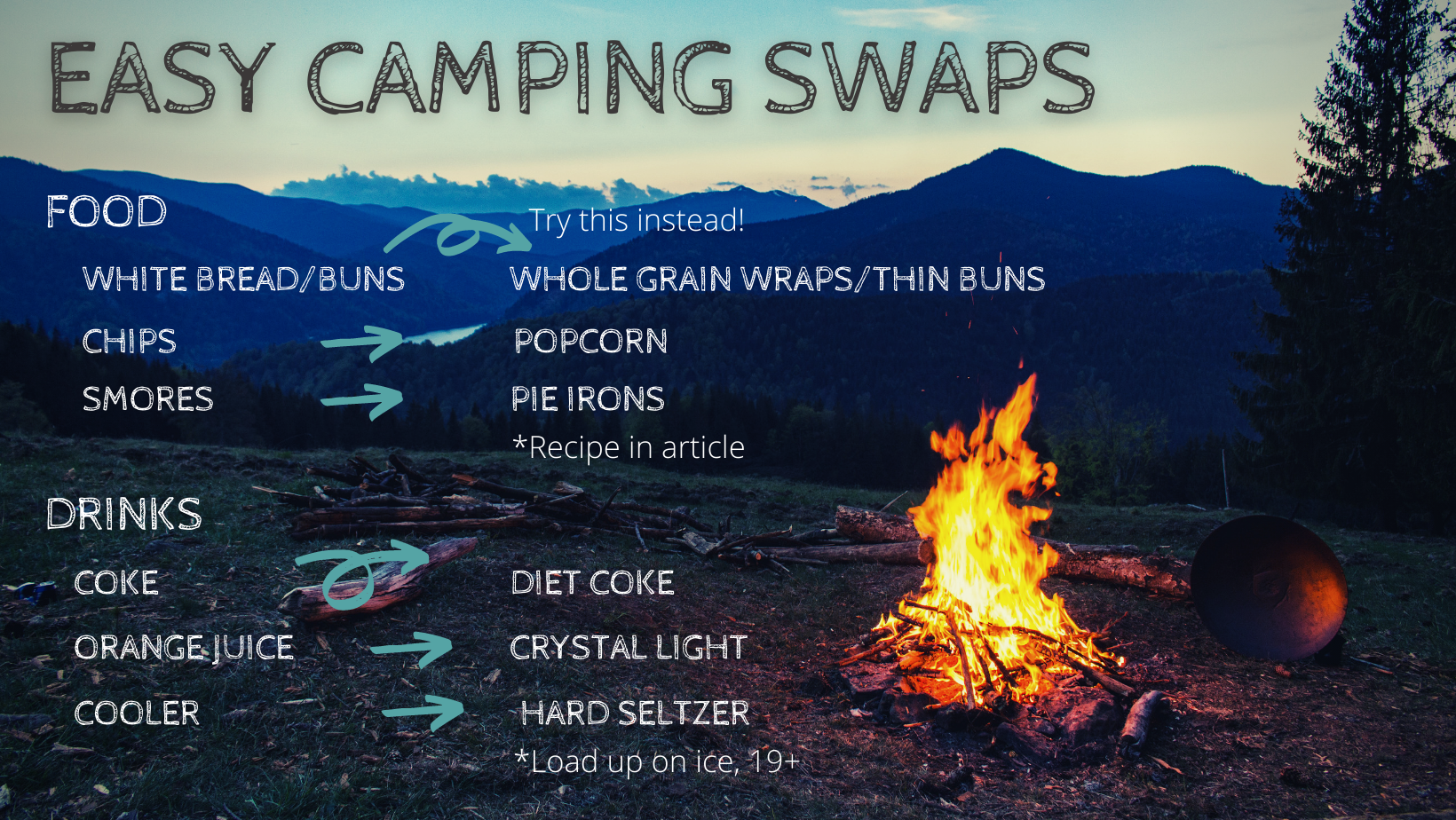 EASY CAMPING SWAPS

FOOD

Try this instead!

WHITE BREAD/BUNS WHOLE GRAIN WRAPS/THIN BUNS

CHIPS POPCORN

SMORES PIE IRONS

*Recipe in article

DRINKS

COKE DIET COKE

ORANGE JUICE CRYSTAL LIGHT

COOLER HARD SELTZER

*Load up on ice, 19+